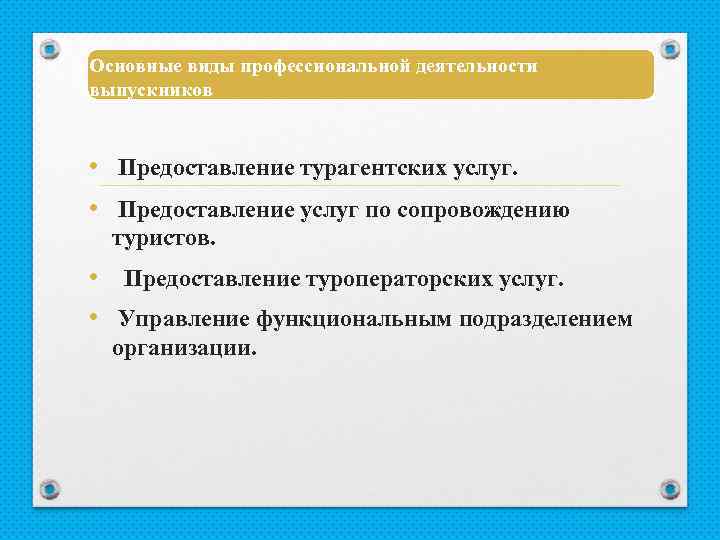 Основные виды профессиональной деятельности выпускников

• Предоставление турагентских услуг.

• Предоставление услуг по сопровождению туристов.

• Предоставление туроператорских услуг.

• Управление функциональным подразделением организации.